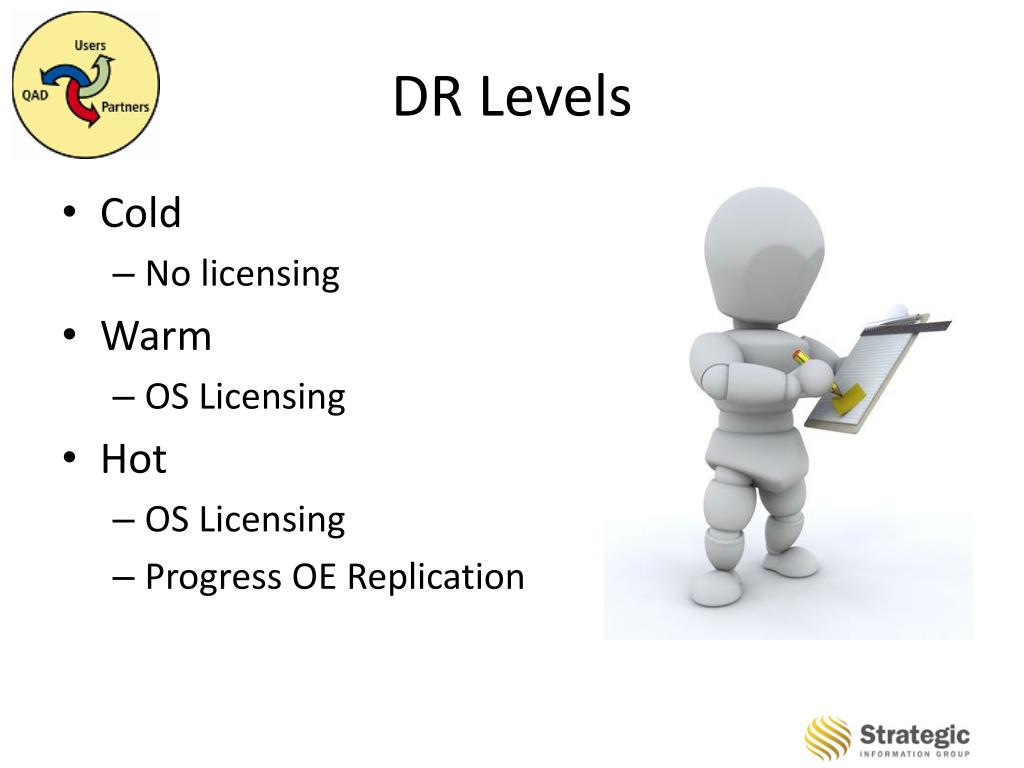 Users
QAD
Partners

DR Levels

• Cold
– No licensing
• Warm
– OS Licensing
• Hot
– OS Licensing
– Progress OE Replication

Strategic
INFORMATION GROUP